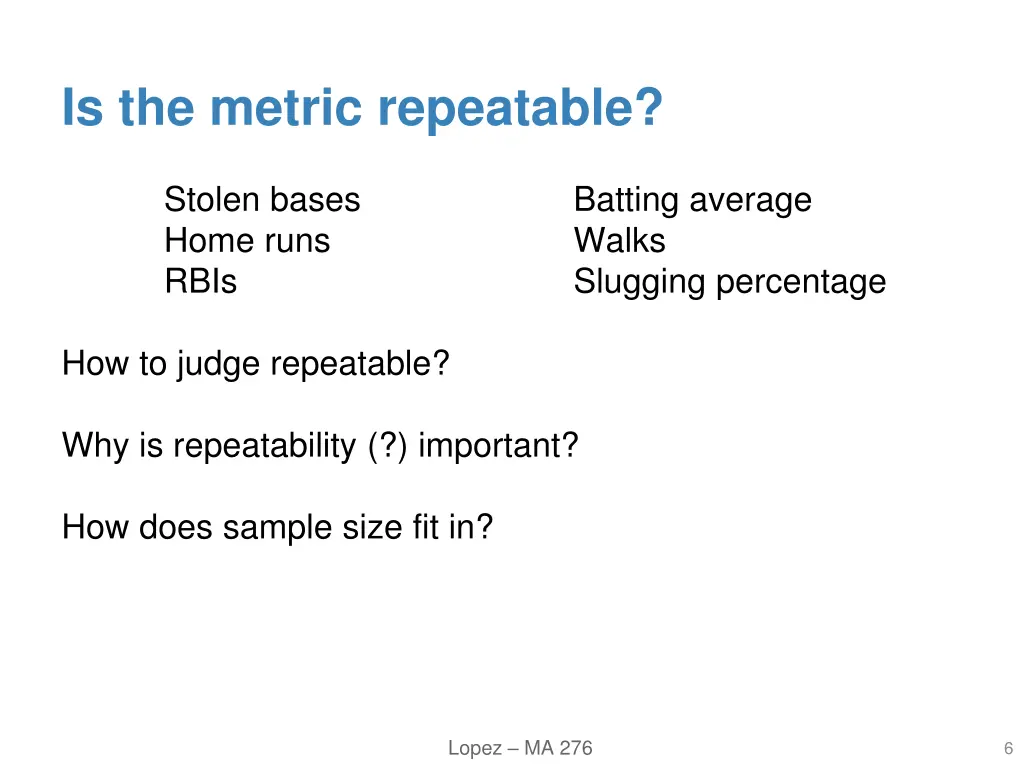 Is the metric repeatable?

Stolen bases
Home runs
RBIs

Batting average
Walks
Slugging percentage

How to judge repeatable?

Why is repeatability (?) important?

How does sample size fit in?

Lopez – MA 276

6